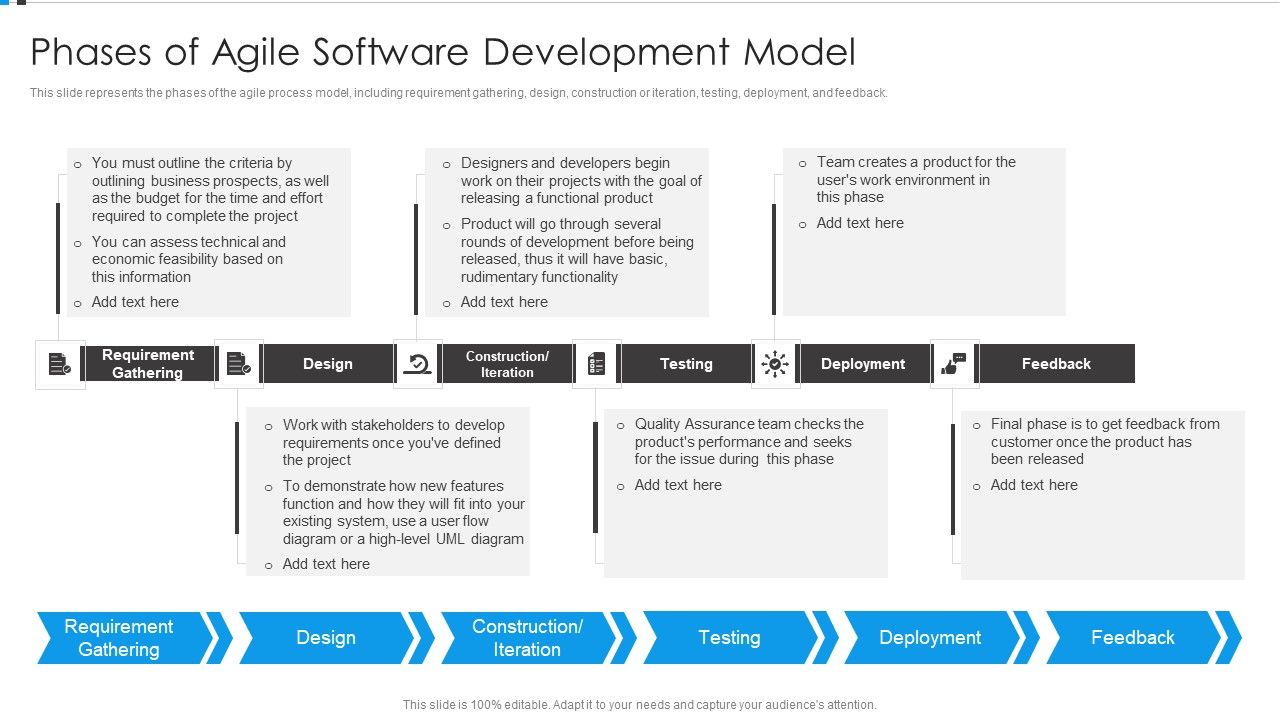 Phases of Agile Software Development Model

This slide represents the phases of the agile process model, including requirement gathering, design, construction or iteration, testing, deployment, and feedback.

o You must outline the criteria by outlining business prospects, as well as the budget for the time and effort required to complete the project
o You can assess technical and economic feasibility based on this information
o Add text here

o Designers and developers begin work on their projects with the goal of releasing a functional product
o Product will go through several rounds of development before being released, thus it will have basic, rudimentary functionality
o Add text here

o Team creates a product for the user's work environment in this phase
o Add text here

Requirement Gathering

Design

Construction/ Iteration

Testing

Deployment

Feedback

o Work with stakeholders to develop requirements once you've defined the project
o To demonstrate how new features function and how they will fit into your existing system, use a user flow diagram or a high-level UML diagram
o Add text here

o Quality Assurance team checks the product's performance and seeks for the issue during this phase
o Add text here

o Final phase is to get feedback from customer once the product has been released
o Add text here

Requirement Gathering

Design

Construction/ Iteration

Testing

Deployment

Feedback

This slide is 100% editable. Adapt it to your needs and capture your audience's attention.